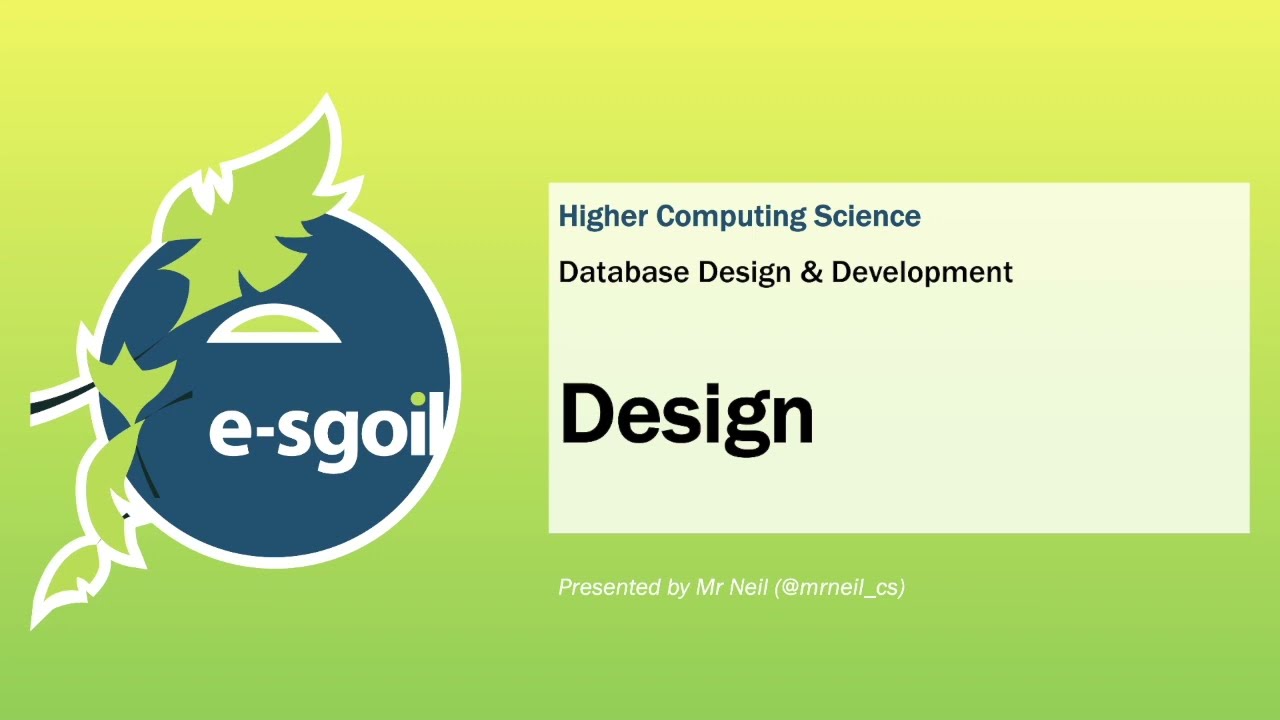 e-sgoil

Higher Computing Science

Database Design & Development

Design

Presented by Mr Neil (@mrneil_cs)